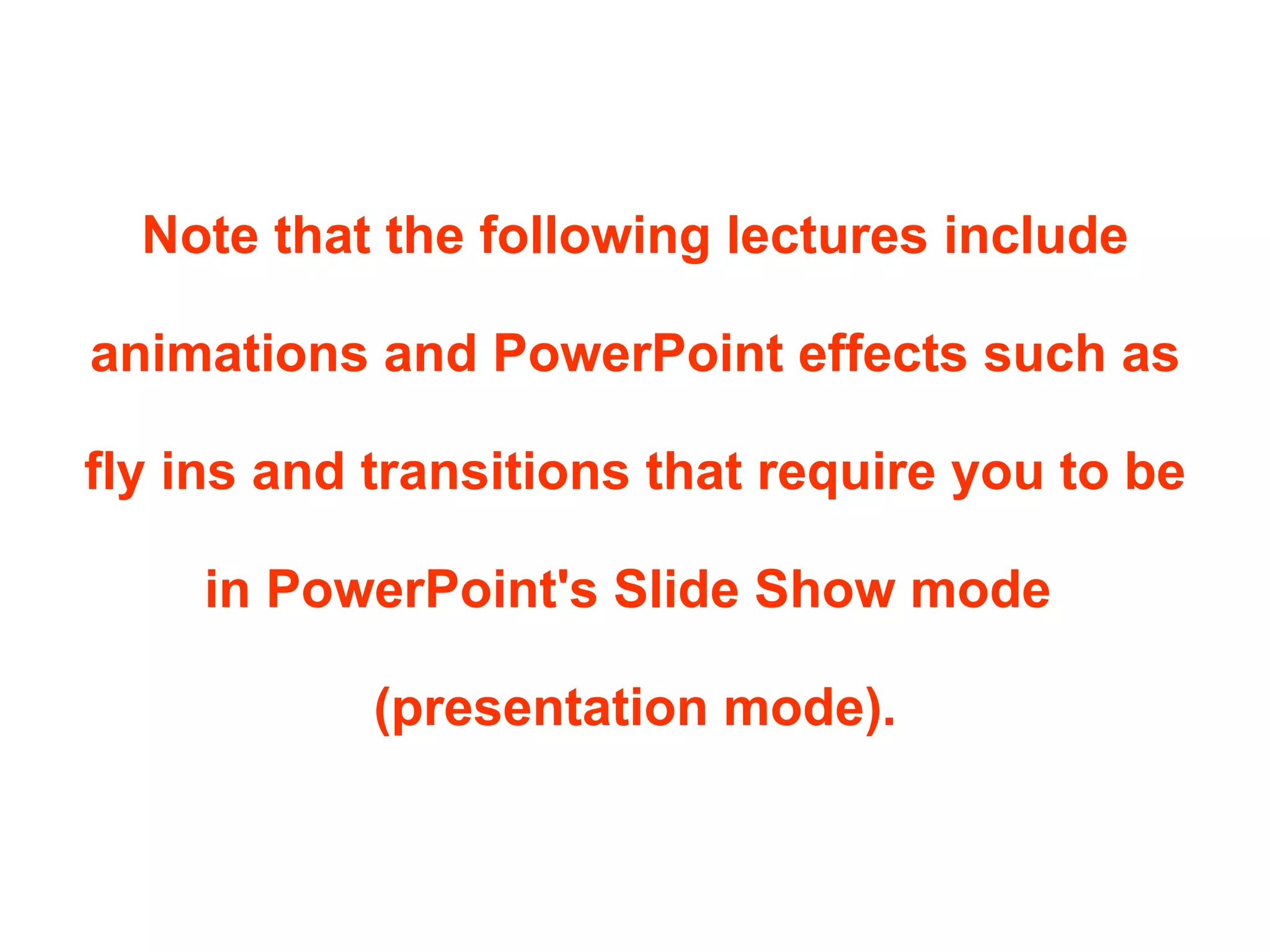 Note that the following lectures include animations and PowerPoint effects such as fly ins and transitions that require you to be in PowerPoint's Slide Show mode (presentation mode).